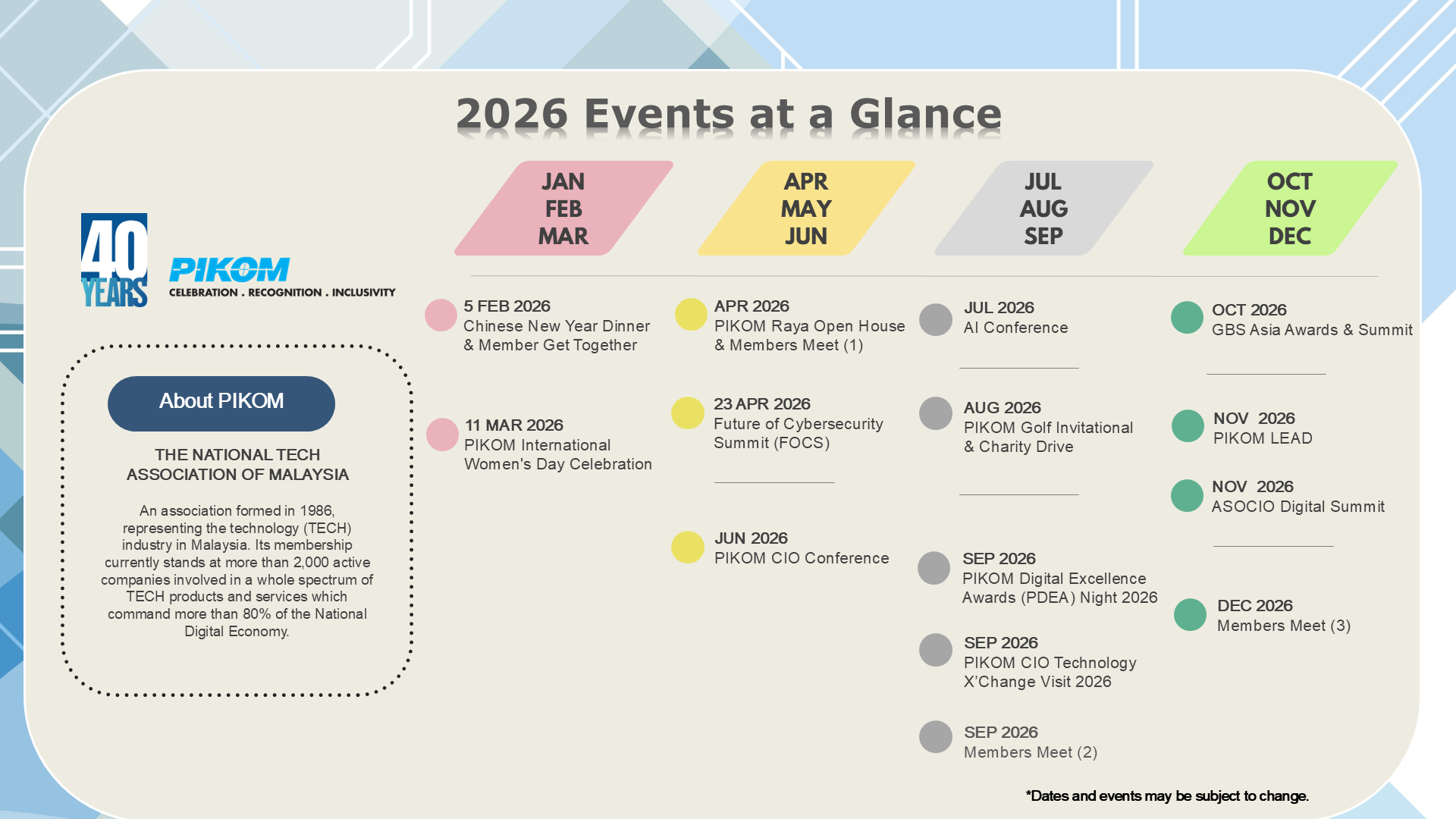 2026 Events at a Glance

40 YEARS

PIKOM

CELEBRATION . RECOGNITION . INCLUSIVITY

About PIKOM

THE NATIONAL TECH ASSOCIATION OF MALAYSIA

An association formed in 1986, representing the technology (TECH) industry in Malaysia. Its membership currently stands at more than 2,000 active companies involved in a whole spectrum of TECH products and services which command more than 80% of the National Digital Economy.

JAN FEB MAR

5 FEB 2026
Chinese New Year Dinner & Member Get Together

11 MAR 2026
PIKOM International Women's Day Celebration

APR MAY JUN

APR 2026
PIKOM Raya Open House & Members Meet (1)

23 APR 2026
Future of Cybersecurity Summit (FOCS)

JUN 2026
PIKOM CIO Conference

JUL AUG SEP

JUL 2026
AI Conference

AUG 2026
PIKOM Golf Invitational & Charity Drive

SEP 2026
PIKOM Digital Excellence Awards (PDEA) Night 2026

SEP 2026
PIKOM CIO Technology X'Change Visit 2026

SEP 2026
Members Meet (2)

OCT NOV DEC

OCT 2026
GBS Asia Awards & Summit

NOV 2026
PIKOM LEAD

NOV 2026
ASOCIO Digital Summit

DEC 2026
Members Meet (3)

*Dates and events may be subject to change.